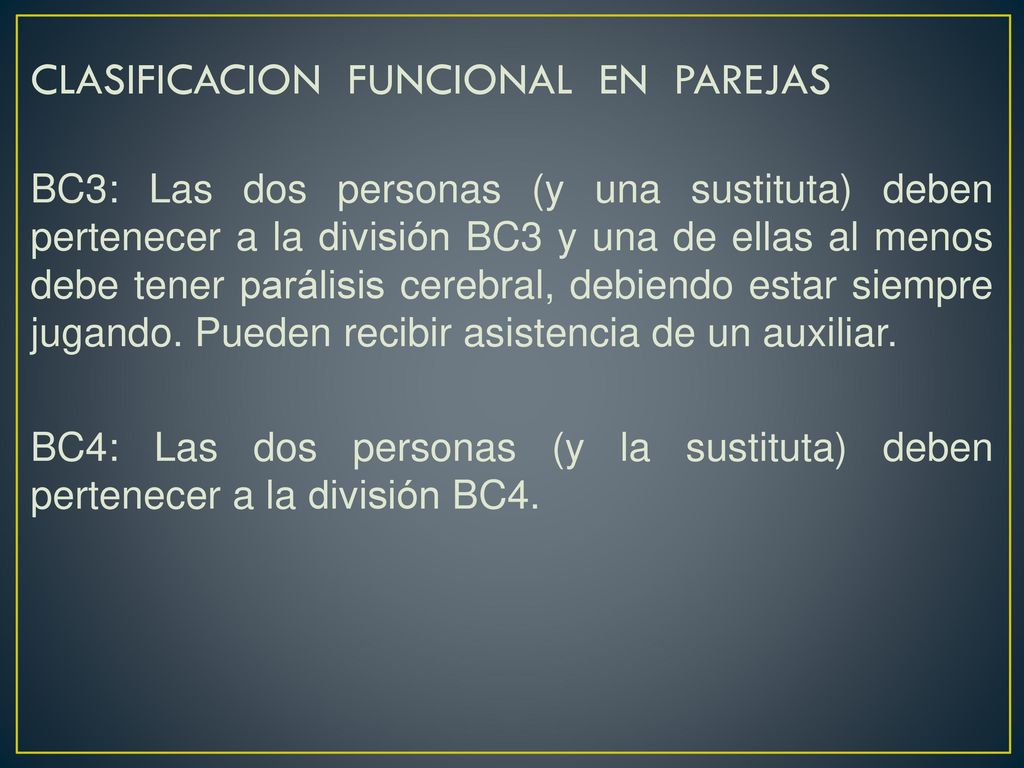 CLASIFICACION FUNCIONAL EN PAREJAS

BC3: Las dos personas (y una sustituta) deben pertenecer a la división BC3 y una de ellas al menos debe tener parálisis cerebral, debiendo estar siempre jugando. Pueden recibir asistencia de un auxiliar.

BC4: Las dos personas (y la sustituta) deben pertenecer a la división BC4.